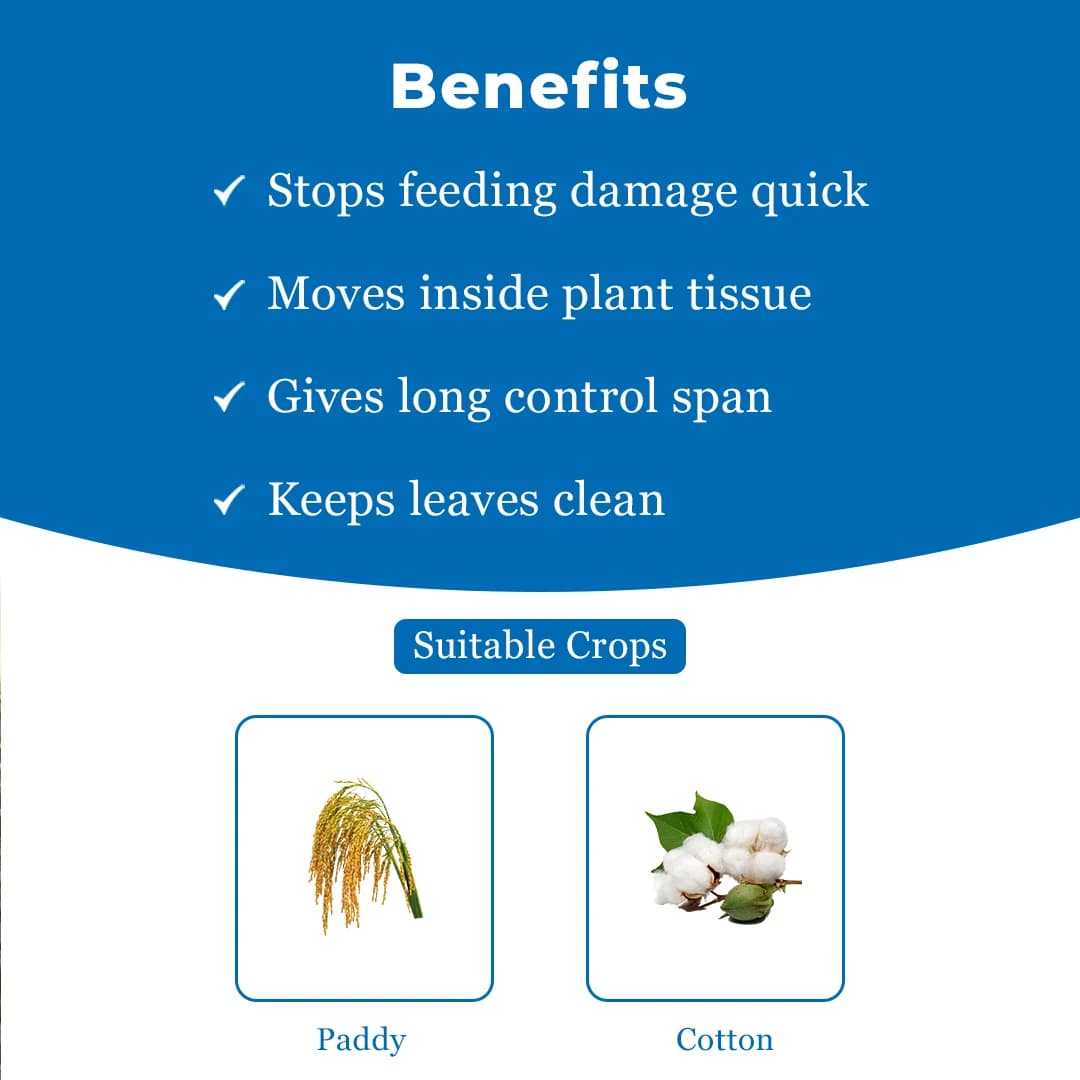 Benefits

✓ Stops feeding damage quick

✓ Moves inside plant tissue

✓ Gives long control span

✓ Keeps leaves clean

Suitable Crops

Paddy

Cotton